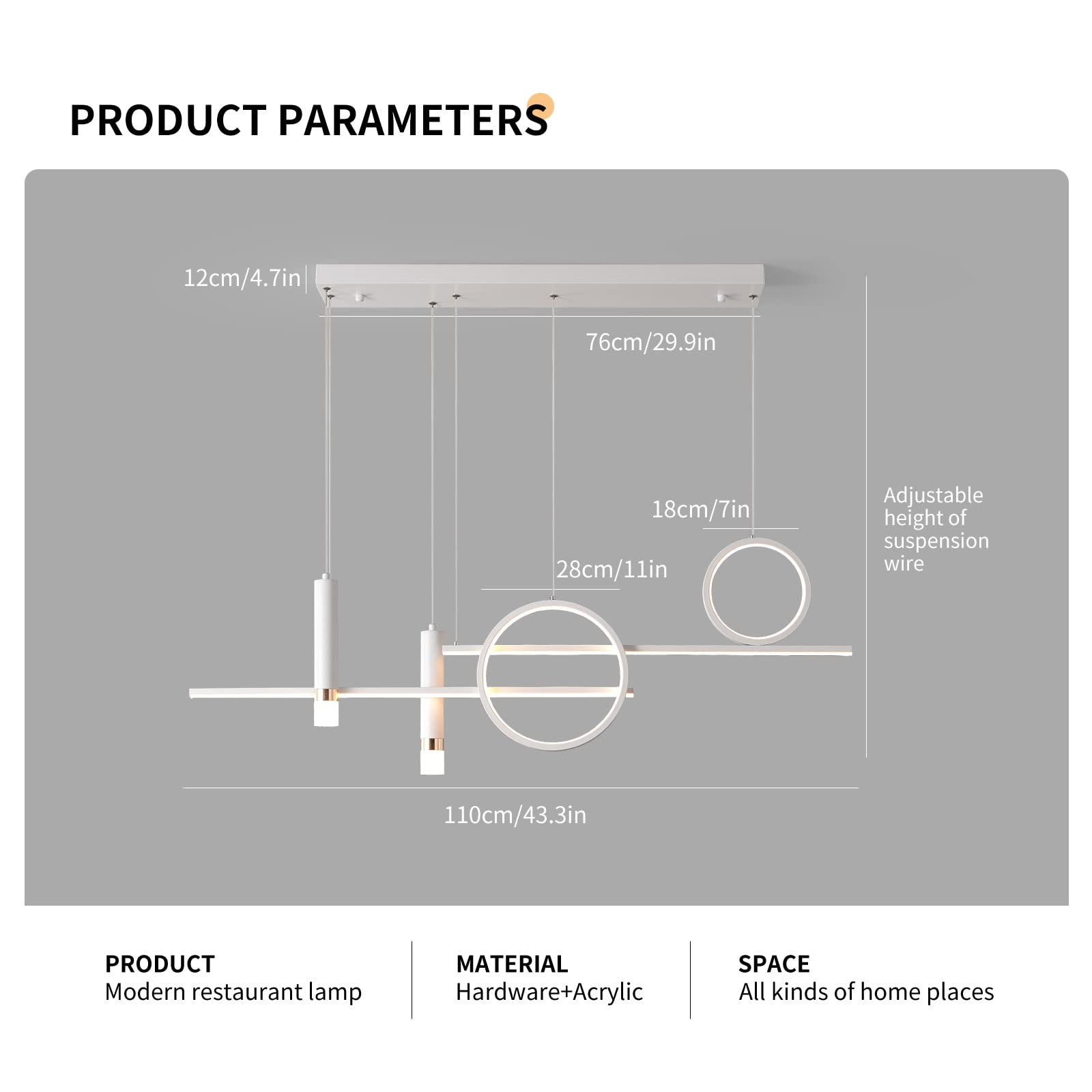 PRODUCT PARAMETERS

12cm/4.7in

76cm/29.9in

18cm/7in

28cm/11in

Adjustable height of suspension wire

110cm/43.3in

PRODUCT
Modern restaurant lamp

MATERIAL
Hardware+Acrylic

SPACE
All kinds of home places